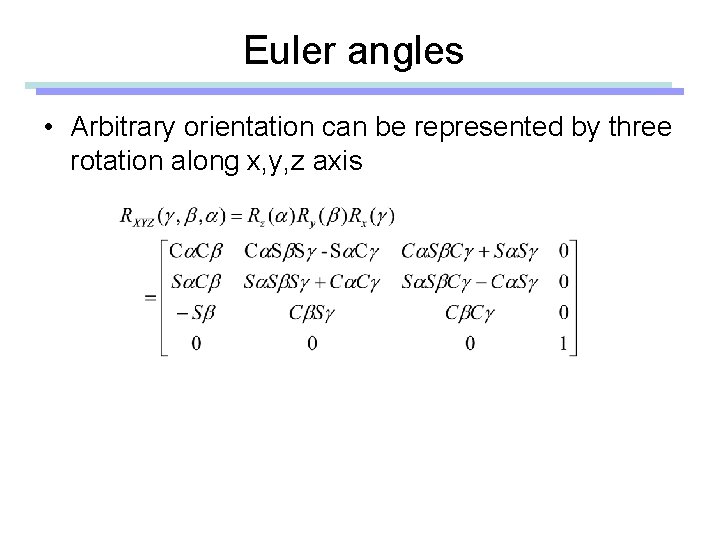 Euler angles

• Arbitrary orientation can be represented by three rotation along x,y,z axis

$R_{XYZ}(\gamma, \beta, \alpha) = R_z(\alpha)R_y(\beta)R_x(\gamma)$

$= \begin{bmatrix} C\alpha C\beta & C\alpha S\beta S\gamma - S\alpha C\gamma & C\alpha S\beta C\gamma + S\alpha S\gamma & 0 \\ S\alpha C\beta & S\alpha S\beta S\gamma + C\alpha C\gamma & S\alpha S\beta C\gamma - C\alpha S\gamma & 0 \\ -S\beta & C\beta S\gamma & C\beta C\gamma & 0 \\ 0 & 0 & 0 & 1 \end{bmatrix}$